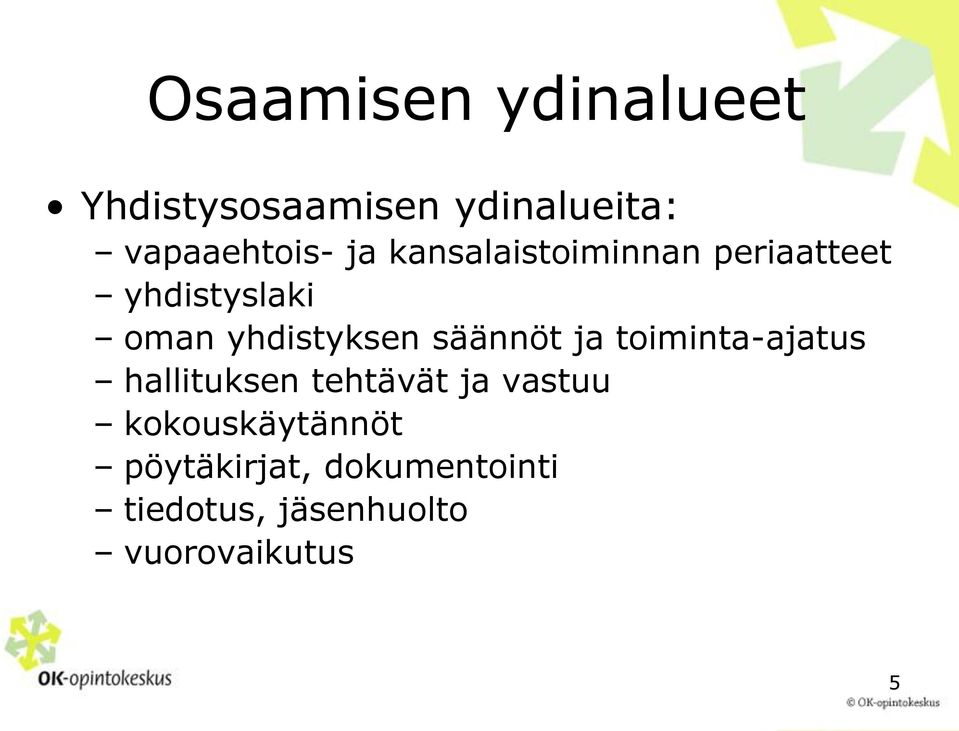 Osaamisen ydinalueet

• Yhdistysosaamisen ydinalueita:
– vapaaehtois- ja kansalaistoiminnan periaatteet
– yhdistyslaki
– oman yhdistyksen säännöt ja toiminta-ajatus
– hallituksen tehtävät ja vastuu
– kokouskäytännöt
– pöytäkirjat, dokumentointi
– tiedotus, jäsenhuolto
– vuorovaikutus

OK-opintokeskus

5

© OK-opintokeskus